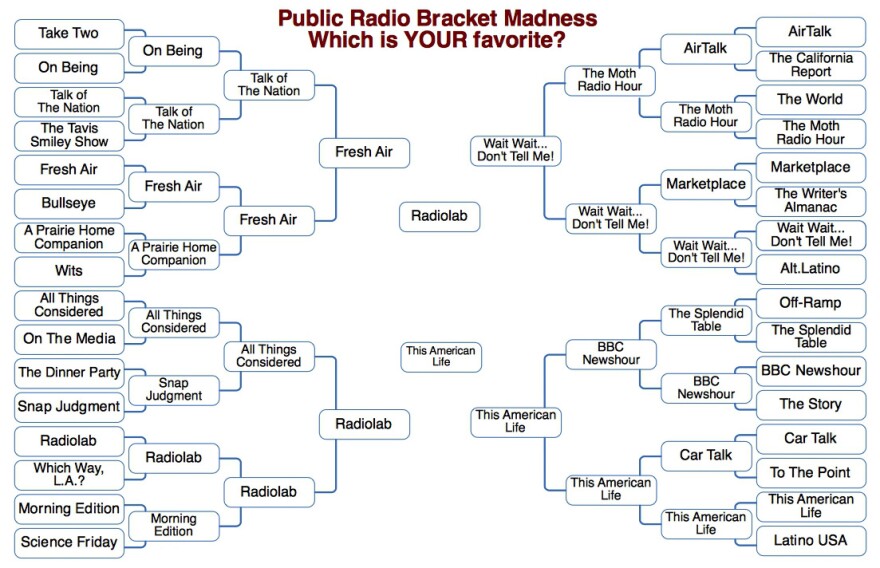 Public Radio Bracket Madness
Which is YOUR favorite?

Take Two
On Being
Talk of The Nation
The Tavis Smiley Show
Fresh Air
Bullseye
A Prairie Home Companion
Wits
All Things Considered
On The Media
The Dinner Party
Snap Judgment
Radiolab
Which Way, L.A.?
Morning Edition
Science Friday

On Being
Talk of The Nation
Fresh Air
A Prairie Home Companion
All Things Considered
Snap Judgment
Radiolab
Morning Edition

Talk of The Nation
Fresh Air
All Things Considered
Radiolab

Fresh Air
Radiolab

Radiolab
This American Life

Wait Wait... Don't Tell Me!
This American Life

The Moth Radio Hour
Wait Wait... Don't Tell Me!
BBC Newshour
This American Life

AirTalk
The Moth Radio Hour
Marketplace
Wait Wait... Don't Tell Me!
The Splendid Table
BBC Newshour
Car Talk
This American Life

AirTalk
The California Report
The World
The Moth Radio Hour
Marketplace
The Writer's Almanac
Wait Wait... Don't Tell Me!
Alt.Latino
Off-Ramp
The Splendid Table
BBC Newshour
The Story
Car Talk
To The Point
This American Life
Latino USA